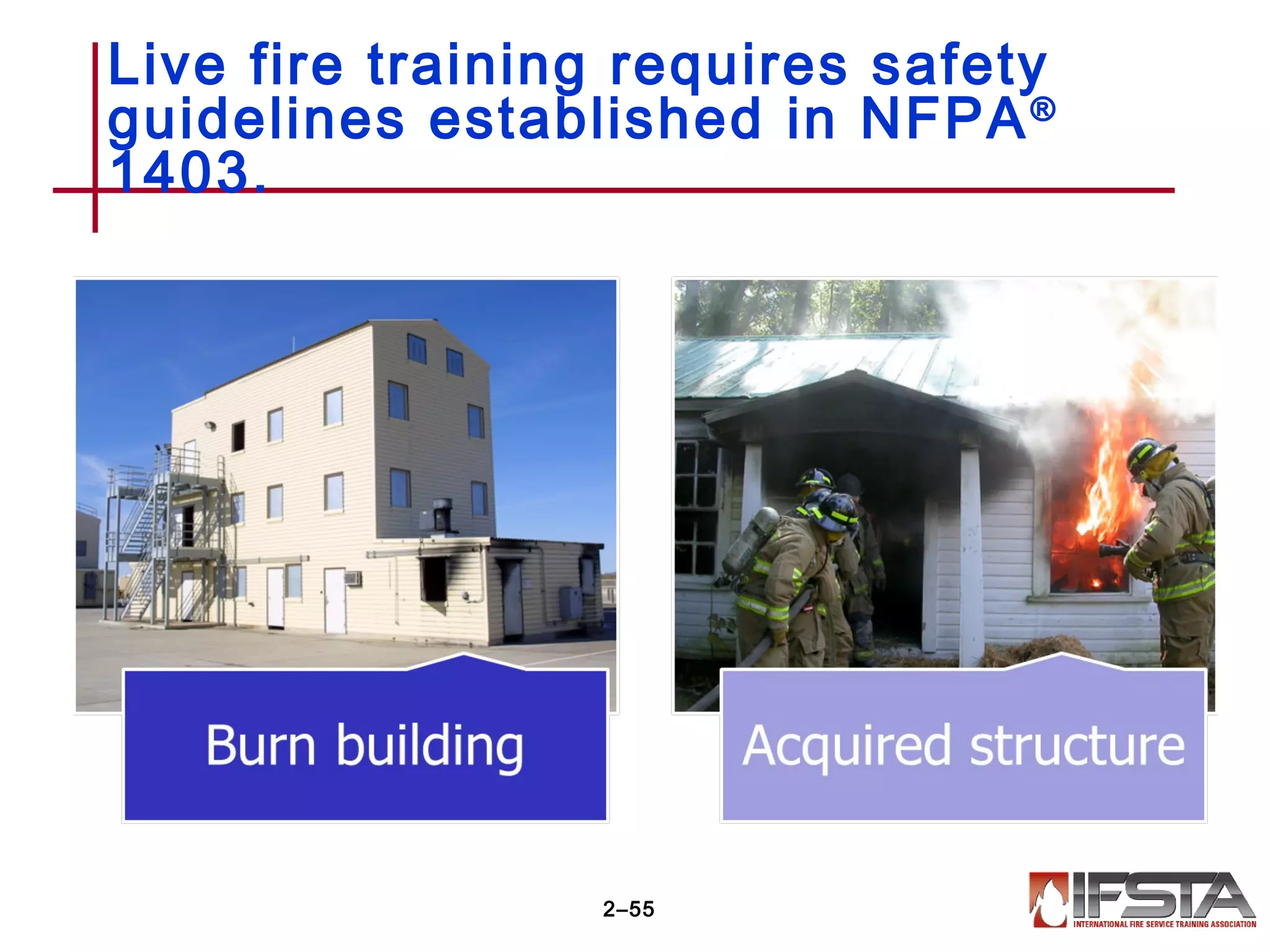 Live fire training requires safety guidelines established in NFPA® 1403.

Burn building

Acquired structure

2–55

IFSTA
INTERNATIONAL FIRE SERVICE TRAINING ASSOCIATION